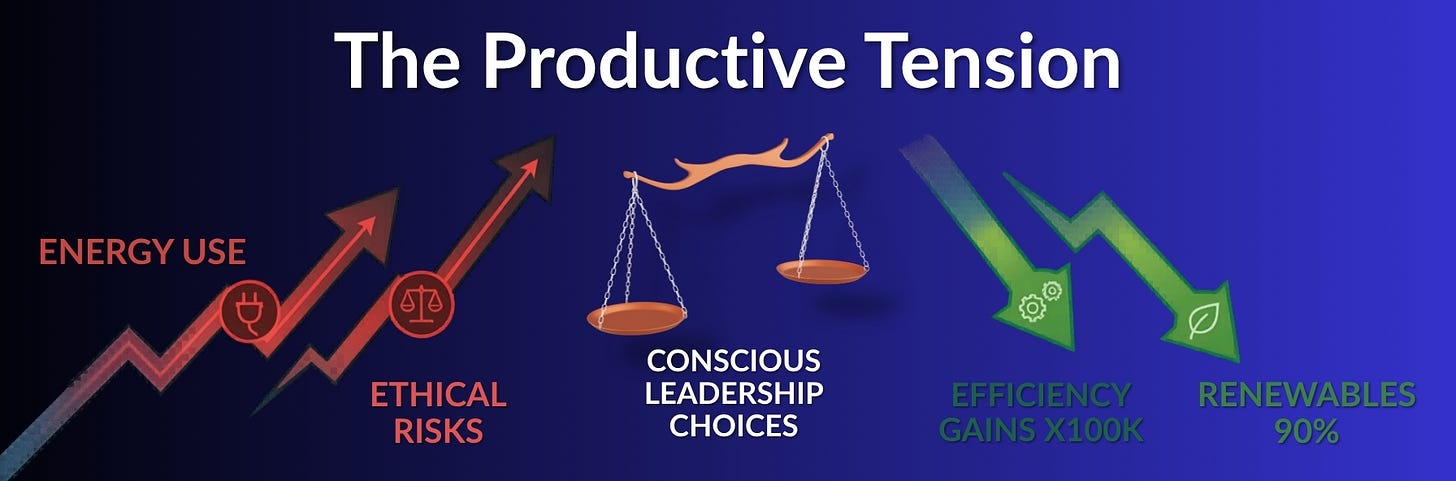 The Productive Tension

ENERGY USE

ETHICAL RISKS

CONSCIOUS LEADERSHIP CHOICES

EFFICIENCY GAINS X100K

RENEWABLES 90%